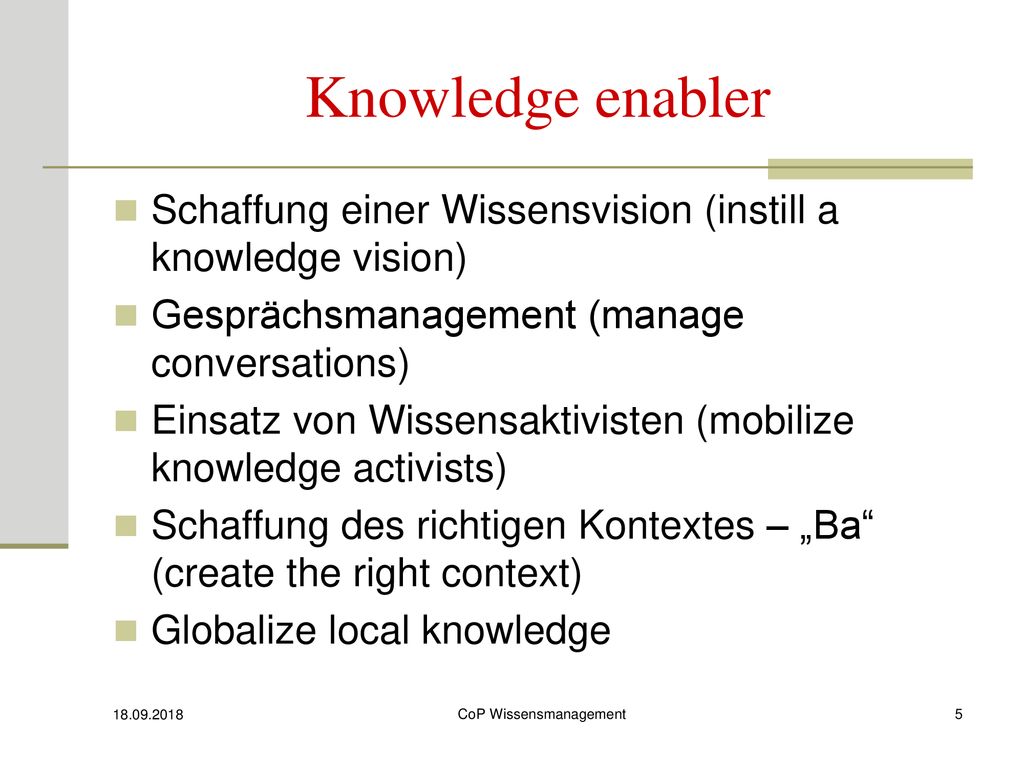 Knowledge enabler

Schaffung einer Wissensvision (instill a knowledge vision)

Gesprächsmanagement (manage conversations)

Einsatz von Wissensaktivisten (mobilize knowledge activists)

Schaffung des richtigen Kontextes – „Ba“ (create the right context)

Globalize local knowledge

18.09.2018

CoP Wissensmanagement

5